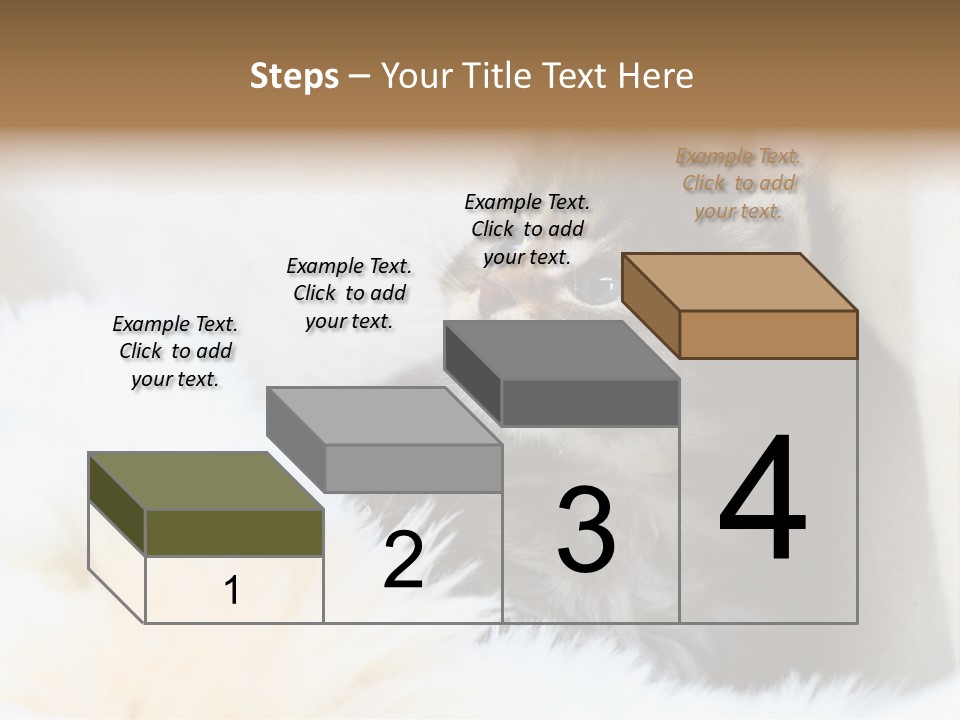 Steps – Your Title Text Here

Example Text. Click to add your text.

Example Text. Click to add your text.

Example Text. Click to add your text.

Example Text. Click to add your text.

1

2

3

4